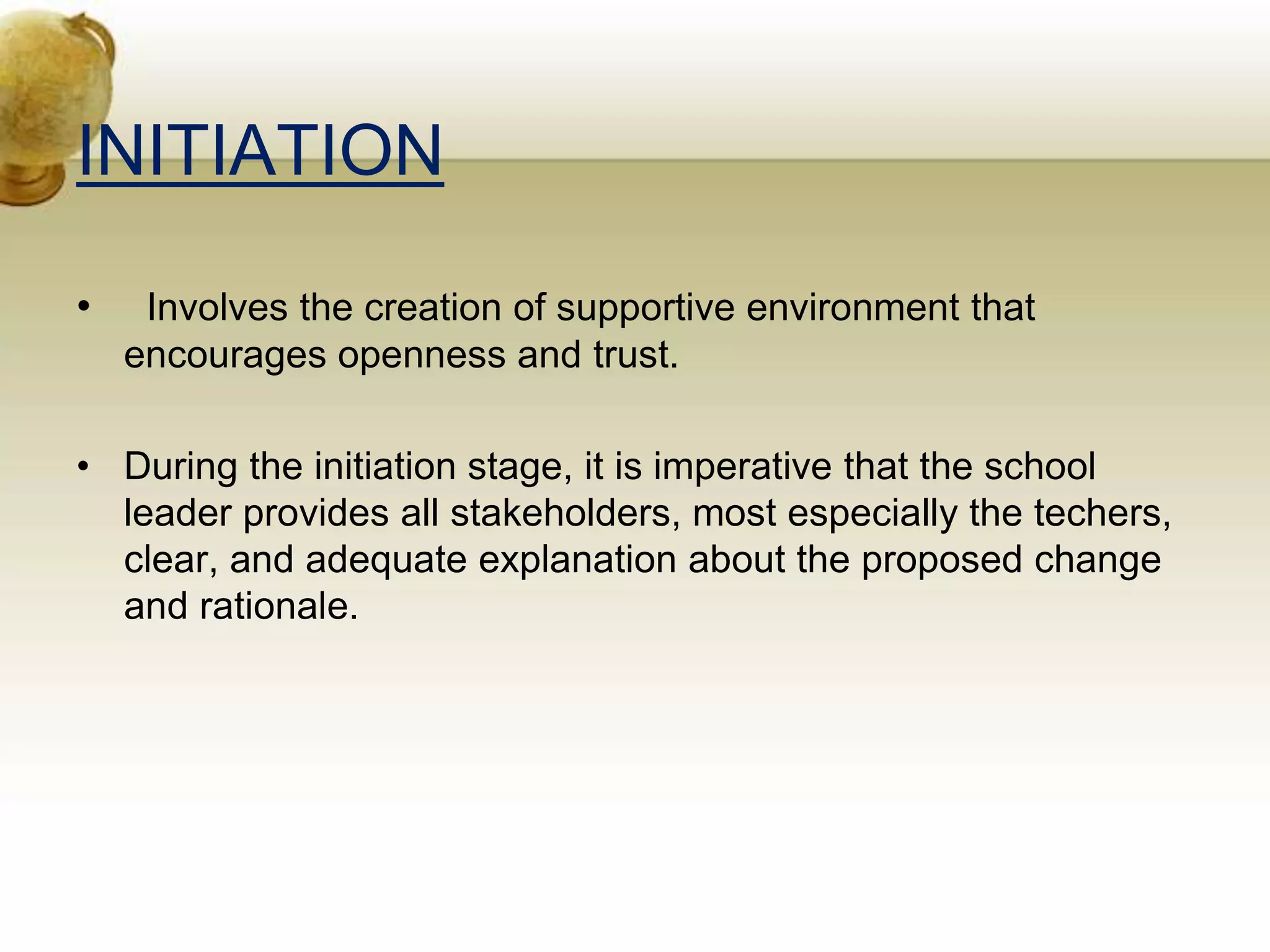 INITIATION

• Involves the creation of supportive environment that encourages openness and trust.

• During the initiation stage, it is imperative that the school leader provides all stakeholders, most especially the techers, clear, and adequate explanation about the proposed change and rationale.